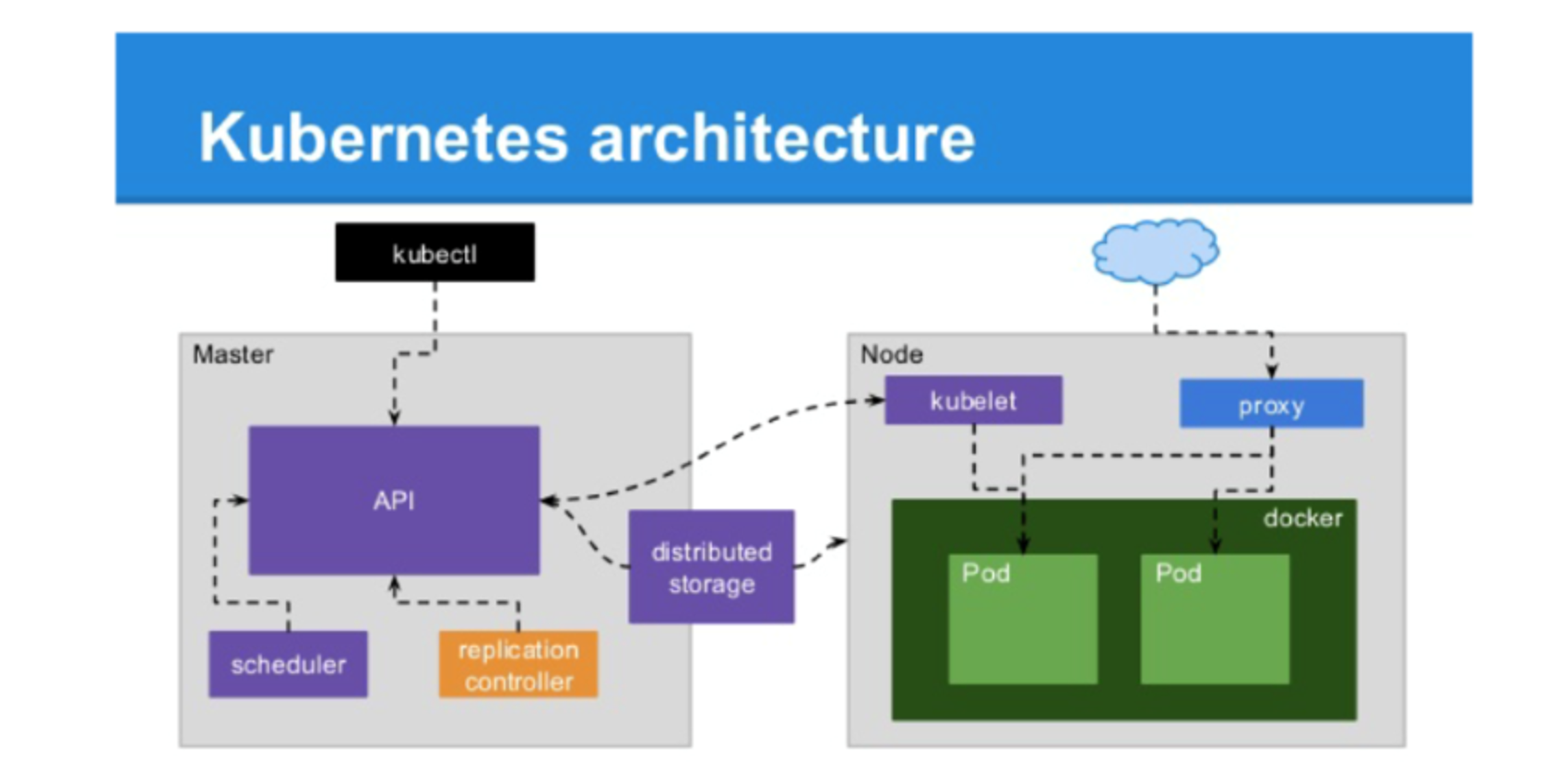 Kubernetes architecture

kubectl

Master

API

scheduler

replication controller

distributed storage

Node

kubelet

proxy

docker

Pod

Pod